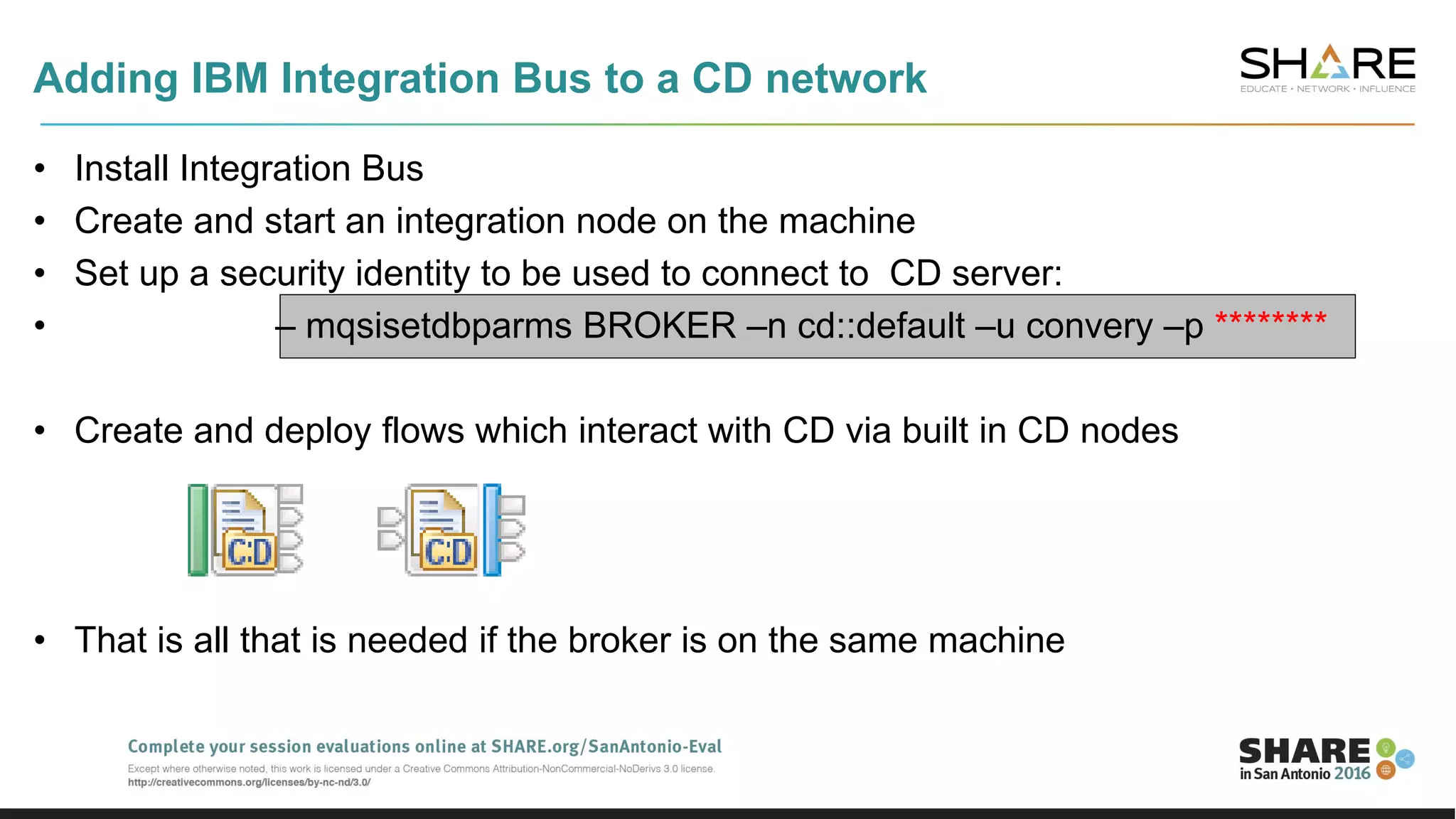 Adding IBM Integration Bus to a CD network

SHARE
EDUCATE • NETWORK • INFLUENCE

• Install Integration Bus
• Create and start an integration node on the machine
• Set up a security identity to be used to connect to CD server:
• – mqsisetdbparms BROKER –n cd::default –u convery –p ********

• Create and deploy flows which interact with CD via built in CD nodes

C:D C:D

• That is all that is needed if the broker is on the same machine

Complete your session evaluations online at SHARE.org/SanAntonio-Eval
Except where otherwise noted, this work is licensed under a Creative Commons Attribution-NonCommercial-NoDerivs 3.0 license.
http://creativecommons.org/licenses/by-nc-nd/3.0/

SHARE in San Antonio 2016